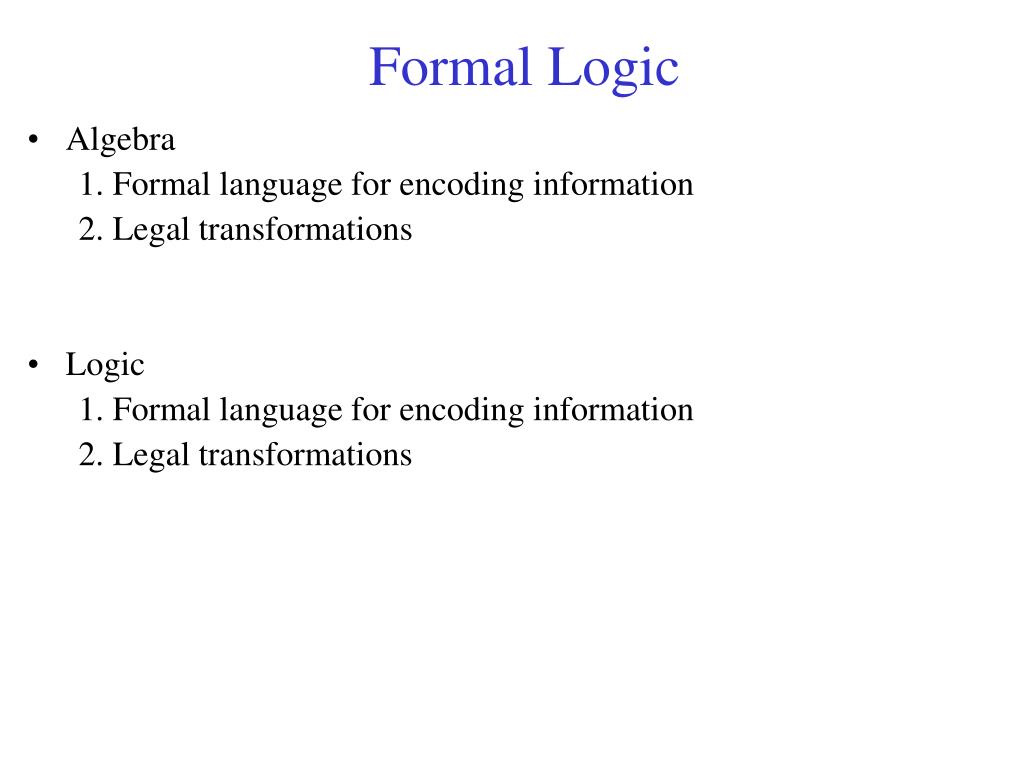 Formal Logic

• Algebra
1. Formal language for encoding information
2. Legal transformations

• Logic
1. Formal language for encoding information
2. Legal transformations